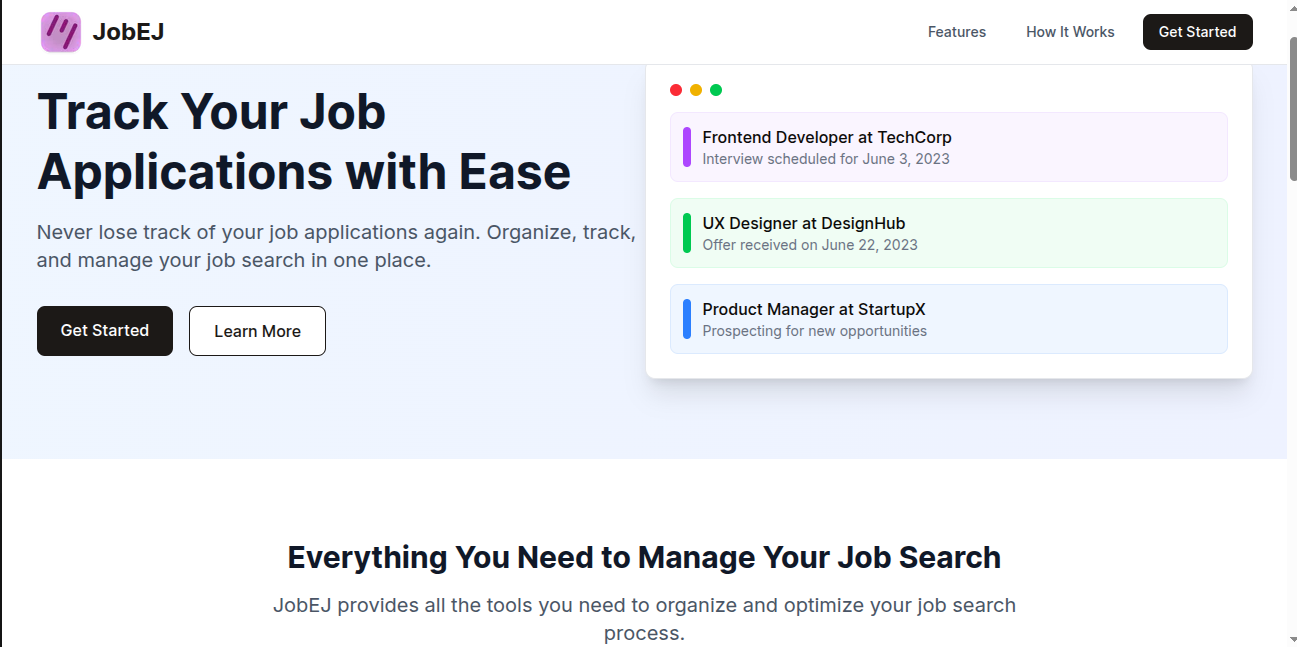 JobEJ

Features How It Works Get Started

Track Your Job Applications with Ease

Never lose track of your job applications again. Organize, track, and manage your job search in one place.

Get Started Learn More

Frontend Developer at TechCorp
Interview scheduled for June 3, 2023

UX Designer at DesignHub
Offer received on June 22, 2023

Product Manager at StartupX
Prospecting for new opportunities

Everything You Need to Manage Your Job Search

JobEJ provides all the tools you need to organize and optimize your job search process.